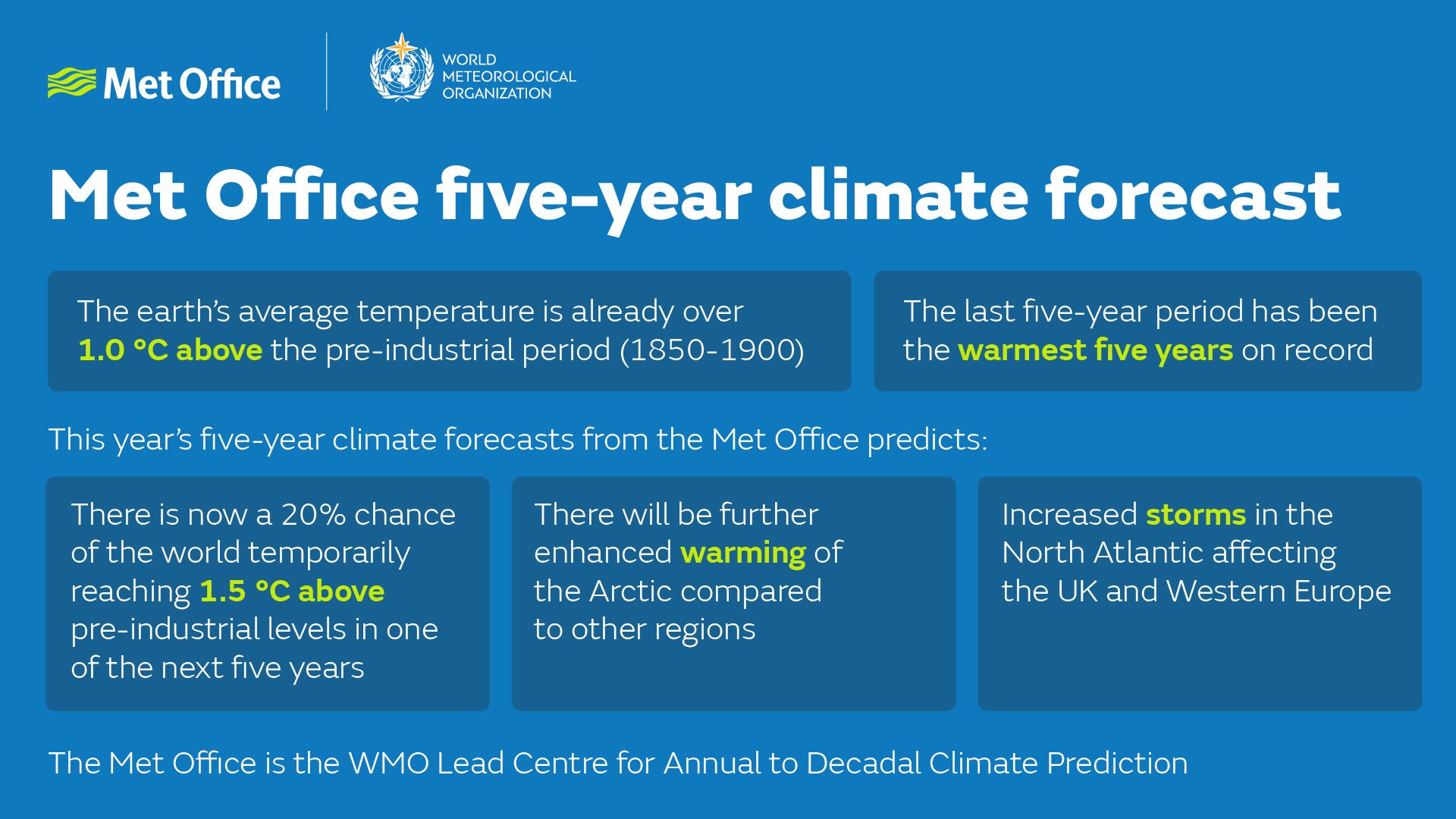 Met Office

WORLD METEOROLOGICAL ORGANIZATION

Met Office five-year climate forecast

The earth's average temperature is already over 1.0 °C above the pre-industrial period (1850-1900)

The last five-year period has been the warmest five years on record

This year's five-year climate forecasts from the Met Office predicts:

There is now a 20% chance of the world temporarily reaching 1.5 °C above pre-industrial levels in one of the next five years

There will be further enhanced warming of the Arctic compared to other regions

Increased storms in the North Atlantic affecting the UK and Western Europe

The Met Office is the WMO Lead Centre for Annual to Decadal Climate Prediction